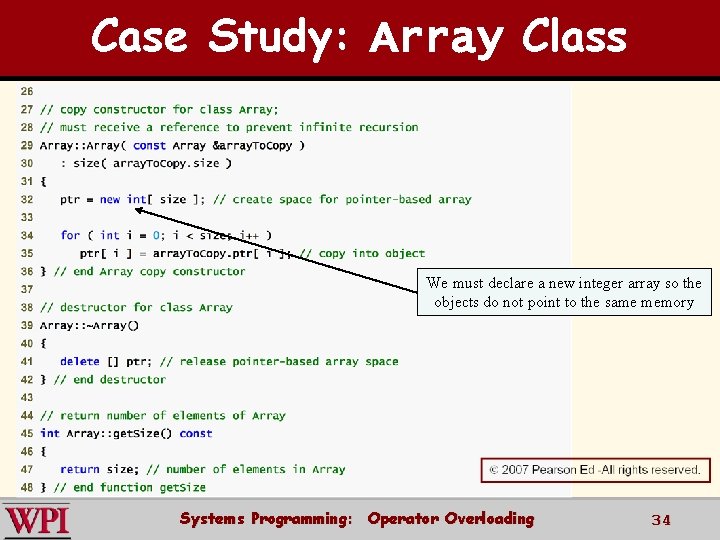 Case Study: Array Class

26
27 // copy constructor for class Array;
28 // must receive a reference to prevent infinite recursion
29 Array::Array( const Array &arrayToCopy )
30    : size( arrayToCopy.size )
31 {
32    ptr = new int[ size ]; // create space for pointer-based array
33
34    for ( int i = 0; i < size; i++ )
35       ptr[ i ] = arrayToCopy.ptr[ i ]; // copy into object
36 } // end Array copy constructor
37
38 // destructor for class Array
39 Array::~Array()
40 {
41    delete [] ptr; // release pointer-based array space
42 } // end destructor
43
44 // return number of elements of Array
45 int Array::getSize() const
46 {
47    return size; // number of elements in Array
48 } // end function getSize

We must declare a new integer array so the objects do not point to the same memory

© 2007 Pearson Ed -All rights reserved.

WPI

Systems Programming: Operator Overloading

34